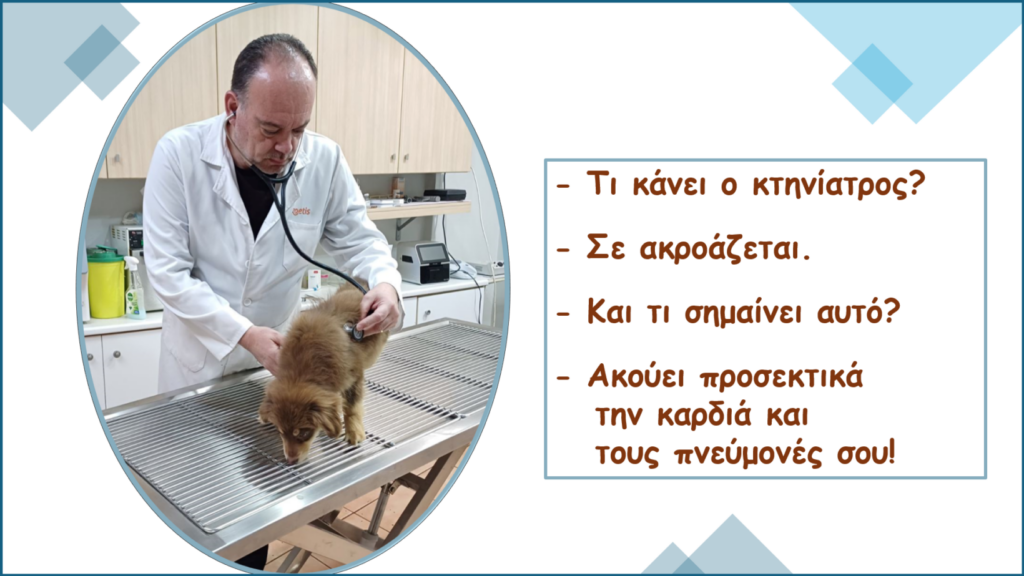 - Τι κάνει ο κτηνίατρος?

- Σε ακροάζεται.

- Και τι σημαίνει αυτό?

- Ακούει προσεκτικά την καρδιά και τους πνεύμονές σου!